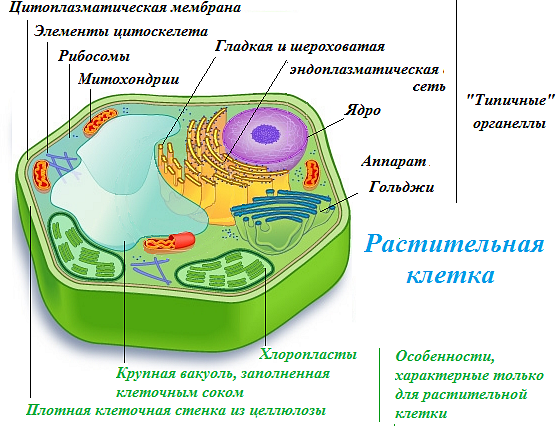 Цитоплазматическая мембрана

Элементы цитоскелета

Рибосомы

Митохондрии

Гладкая и шероховатая эндоплазматическая сеть

Ядро

Аппарат Гольджи

"Типичные" органеллы

Растительная клетка

Хлоропласты

Крупная вакуоль, заполненная клеточным соком

Плотная клеточная стенка из целлюлозы

Особенности, характерные только для растительной клетки